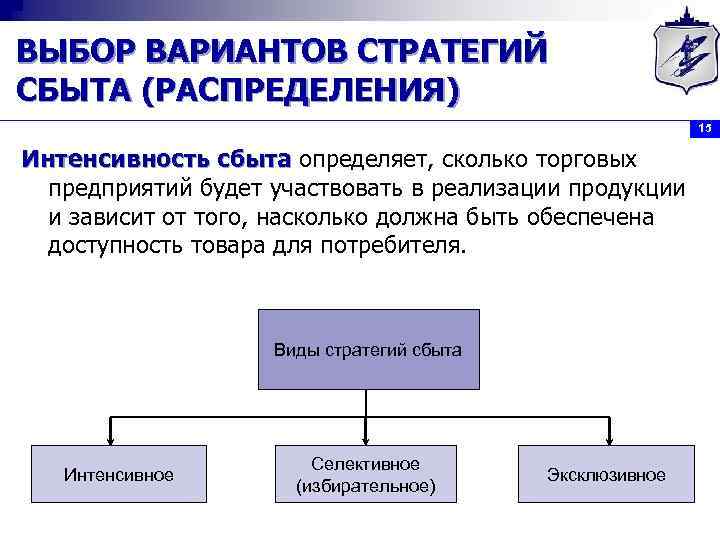 ВЫБОР ВАРИАНТОВ СТРАТЕГИЙ СБЫТА (РАСПРЕДЕЛЕНИЯ)

15

Интенсивность сбыта определяет, сколько торговых предприятий будет участвовать в реализации продукции и зависит от того, насколько должна быть обеспечена доступность товара для потребителя.

Виды стратегий сбыта

Интенсивное

Селективное (избирательное)

Эксклюзивное